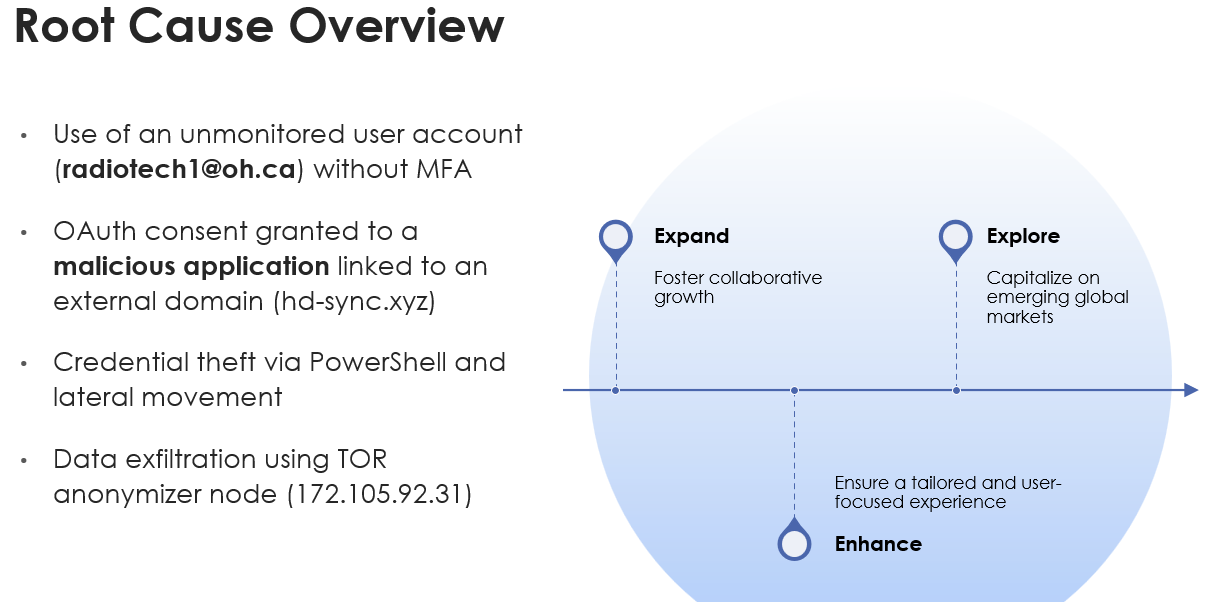 Root Cause Overview

• Use of an unmonitored user account (radiotech1@oh.ca) without MFA

• OAuth consent granted to a malicious application linked to an external domain (hd-sync.xyz)

• Credential theft via PowerShell and lateral movement

• Data exfiltration using TOR anonymizer node (172.105.92.31)

Expand

Foster collaborative growth

Explore

Capitalize on emerging global markets

Ensure a tailored and user-focused experience

Enhance